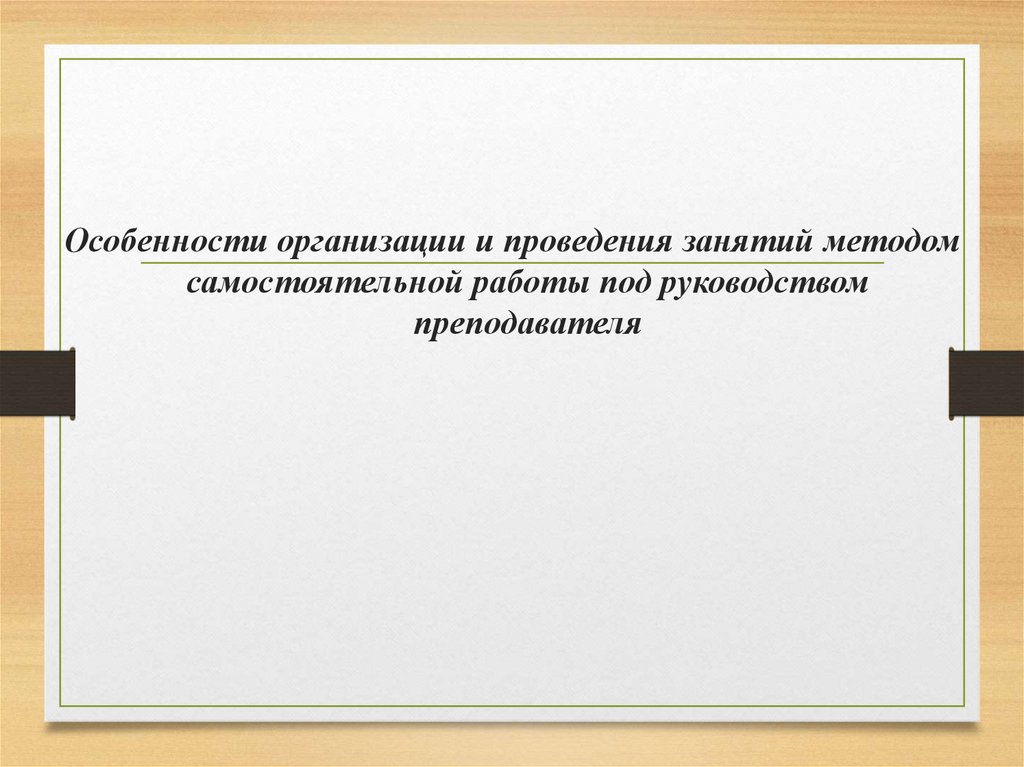 Особенности организации и проведения занятий методом самостоятельной работы под руководством преподавателя